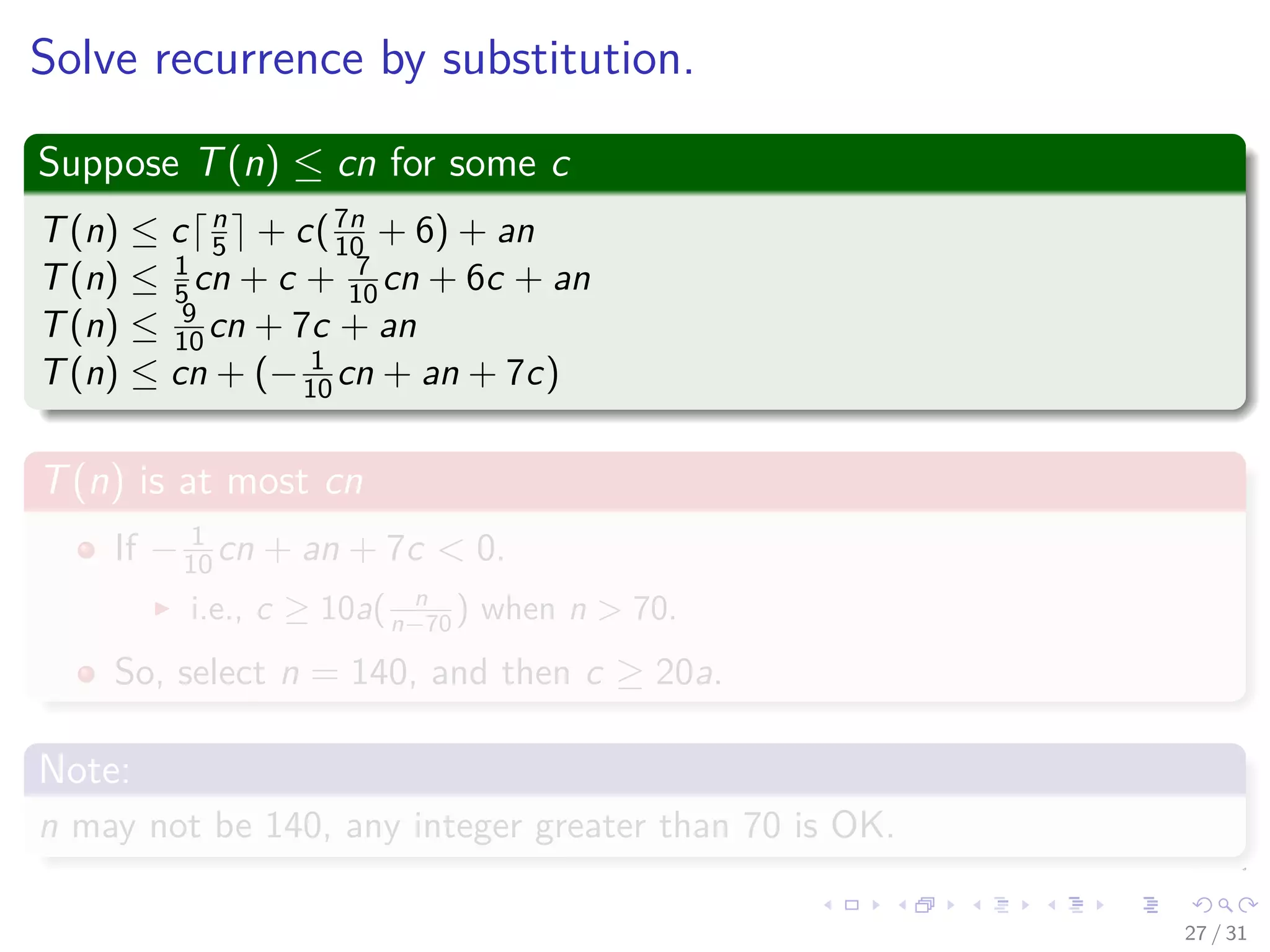 Solve recurrence by substitution.

Suppose $T(n) \leq cn$ for some $c$

$T(n) \leq c\lceil \frac{n}{5} \rceil + c(\frac{7n}{10} + 6) + an$
$T(n) \leq \frac{1}{5}cn + c + \frac{7}{10}cn + 6c + an$
$T(n) \leq \frac{9}{10}cn + 7c + an$
$T(n) \leq cn + (-\frac{1}{10}cn + an + 7c)$

$T(n)$ is at most $cn$

- If $-\frac{1}{10}cn + an + 7c < 0$.
  - i.e., $c \geq 10a(\frac{n}{n-70})$ when $n > 70$.
- So, select $n = 140$, and then $c \geq 20a$.

Note:

$n$ may not be 140, any integer greater than 70 is OK.

27 / 31